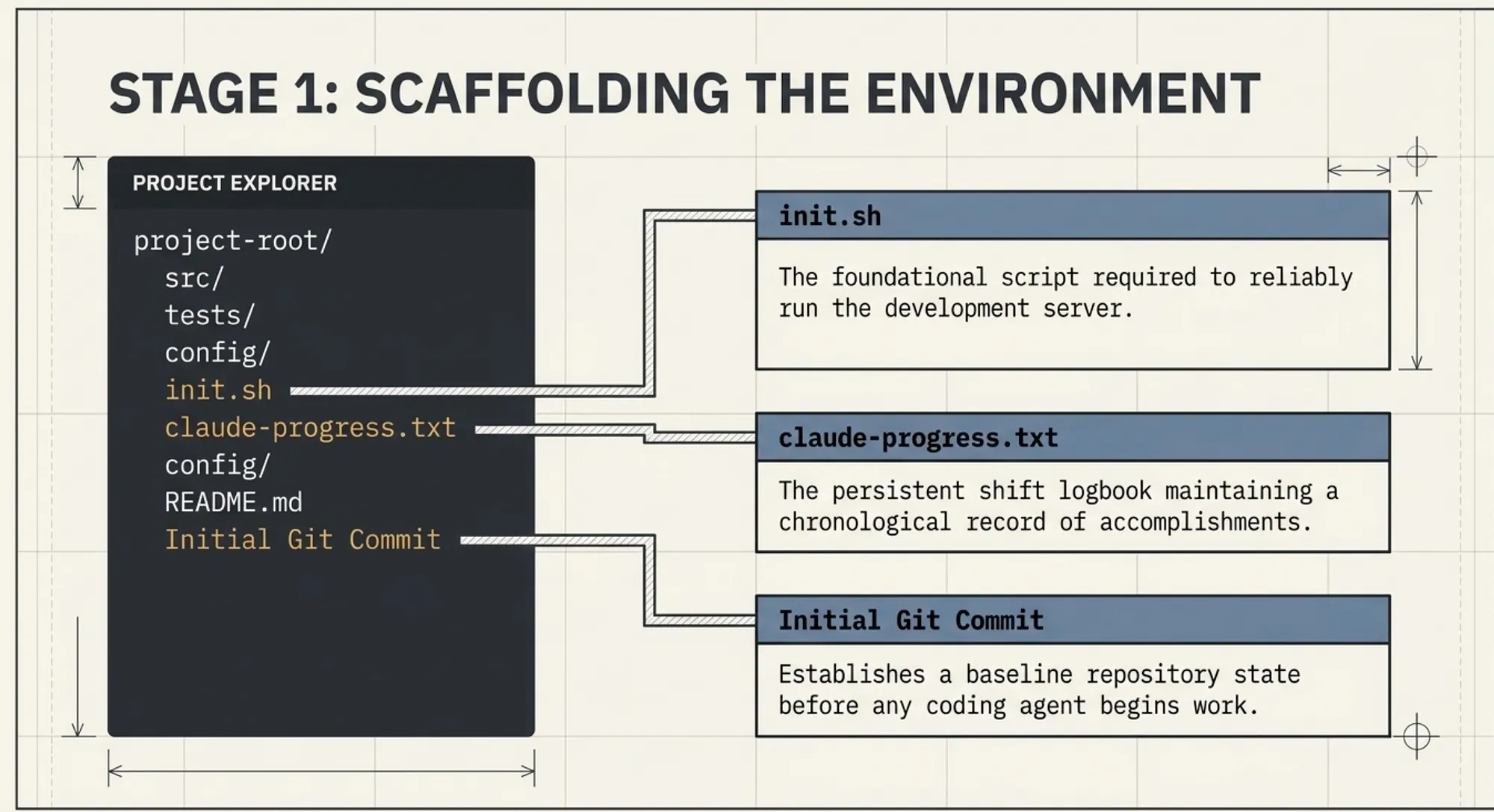 STAGE 1: SCAFFOLDING THE ENVIRONMENT

PROJECT EXPLORER

project-root/
src/
tests/
config/
init.sh
claude-progress.txt
config/
README.md
Initial Git Commit

init.sh

The foundational script required to reliably run the development server.

claude-progress.txt

The persistent shift logbook maintaining a chronological record of accomplishments.

Initial Git Commit

Establishes a baseline repository state before any coding agent begins work.